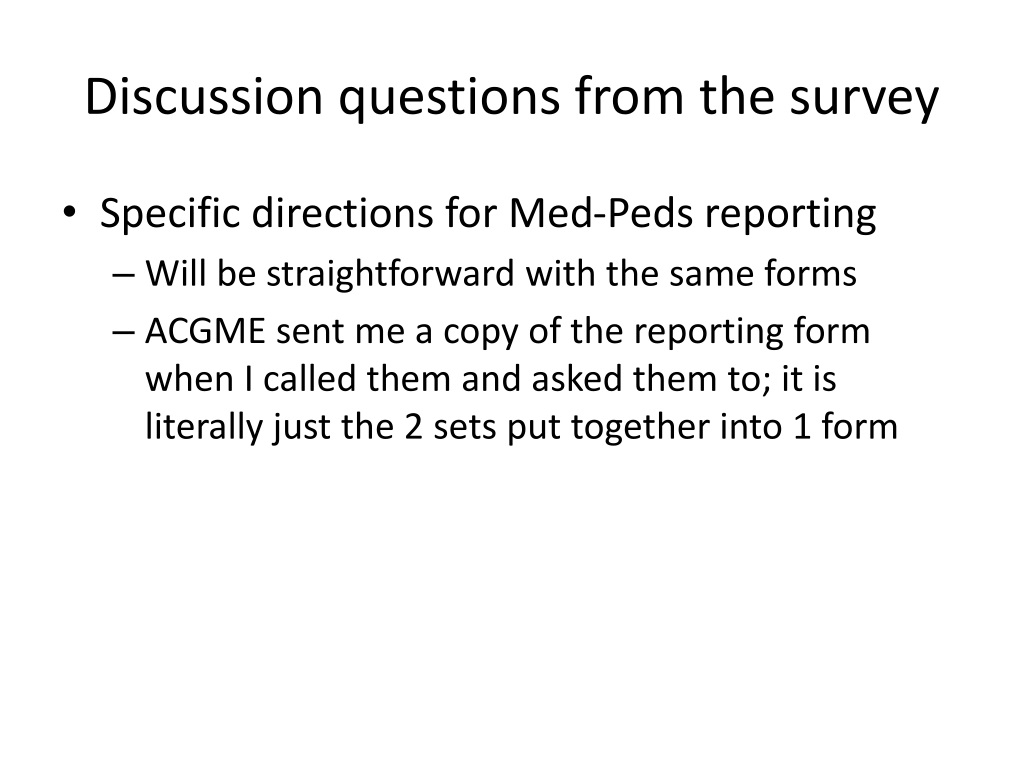 Discussion questions from the survey

• Specific directions for Med-Peds reporting
– Will be straightforward with the same forms
– ACGME sent me a copy of the reporting form when I called them and asked them to; it is literally just the 2 sets put together into 1 form